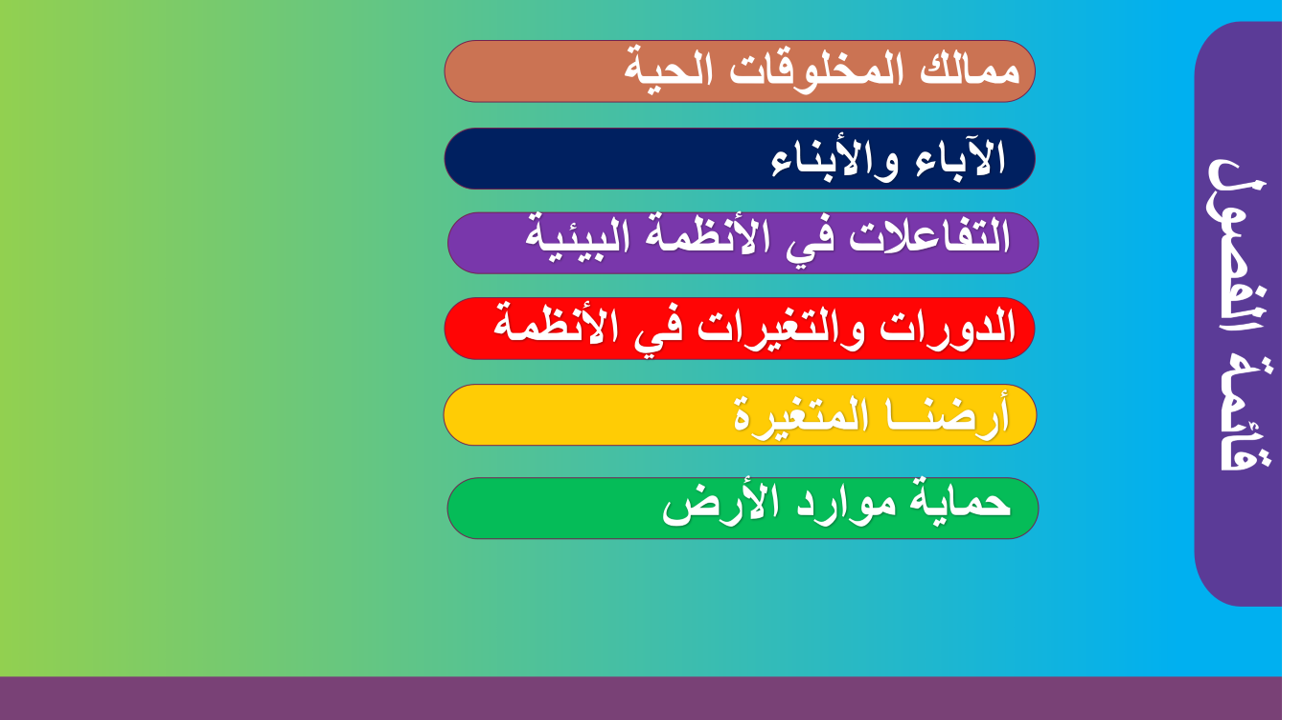 قائمة الفصول

ممالك المخلوقات الحية

الآباء والأبناء

التفاعلات في الأنظمة البيئية

الدورات والتغيرات في الأنظمة

أرضنـــا المتغيرة

حماية موارد الأرض